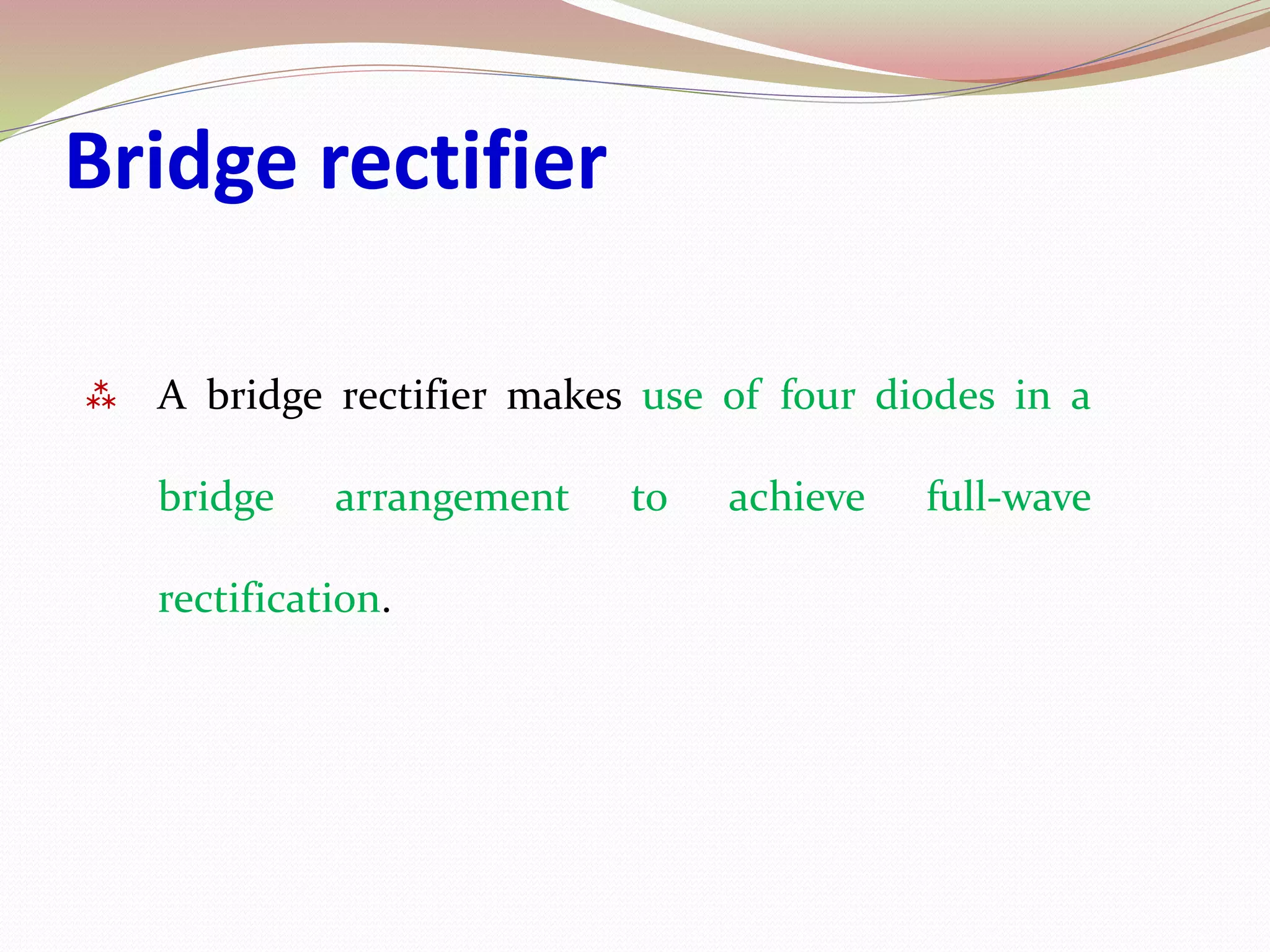 Bridge rectifier

⁂ A bridge rectifier makes use of four diodes in a bridge arrangement to achieve full-wave rectification.